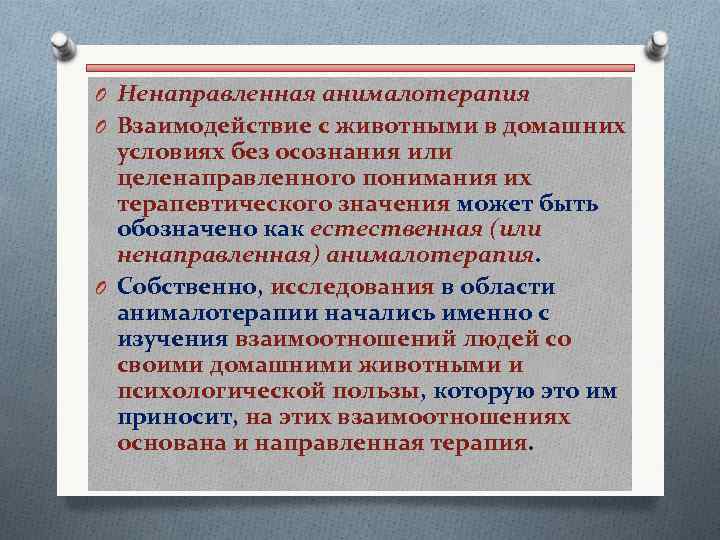 Ненаправленная анималотерапия

Взаимодействие с животными в домашних условиях без осознания или целенаправленного понимания их терапевтического значения может быть обозначено как естественная (или ненаправленная) анималотерапия.

Собственно, исследования в области анималотерапии начались именно с изучения взаимоотношений людей со своими домашними животными и психологической пользы, которую это им приносит, на этих взаимоотношениях основана и направленная терапия.